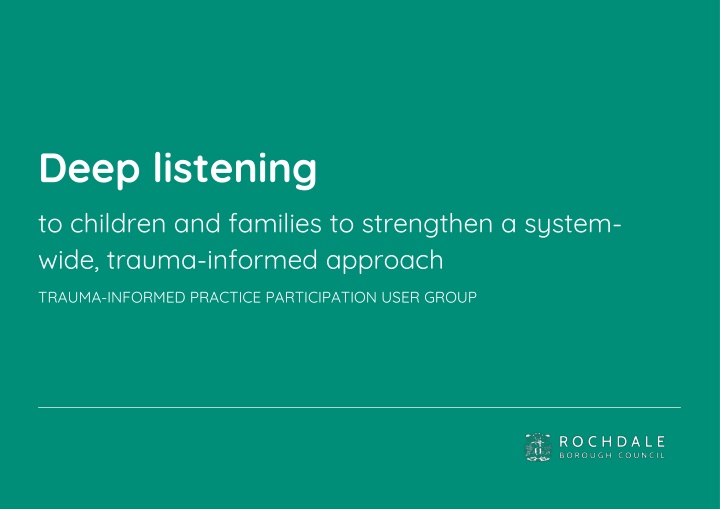 Deep listening

to children and families to strengthen a system-wide, trauma-informed approach

TRAUMA-INFORMED PRACTICE PARTICIPATION USER GROUP

ROCHDALE
BOROUGH COUNCIL